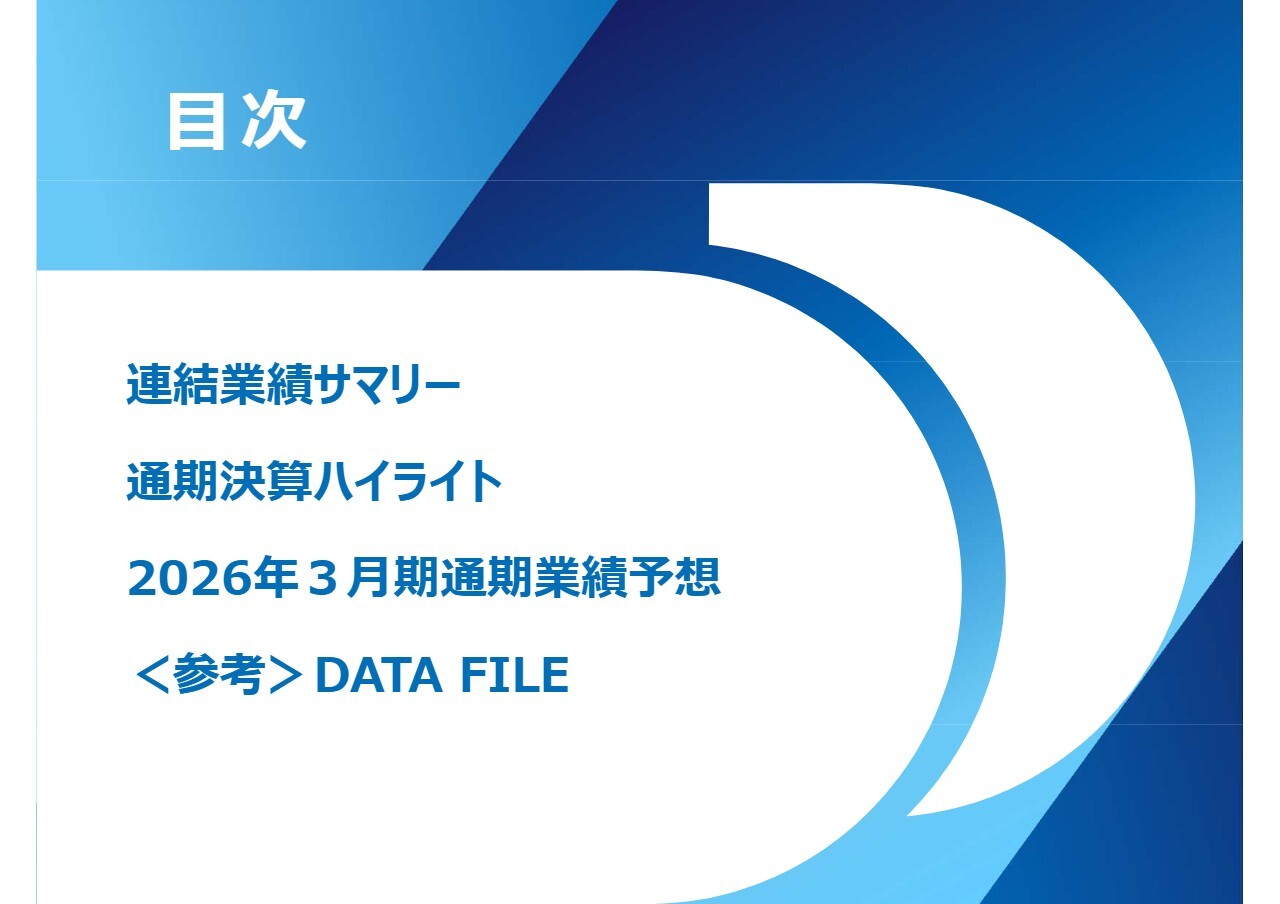 目次

連結業績サマリー

通期決算ハイライト

2026年３月期通期業績予想

＜参考＞DATA FILE